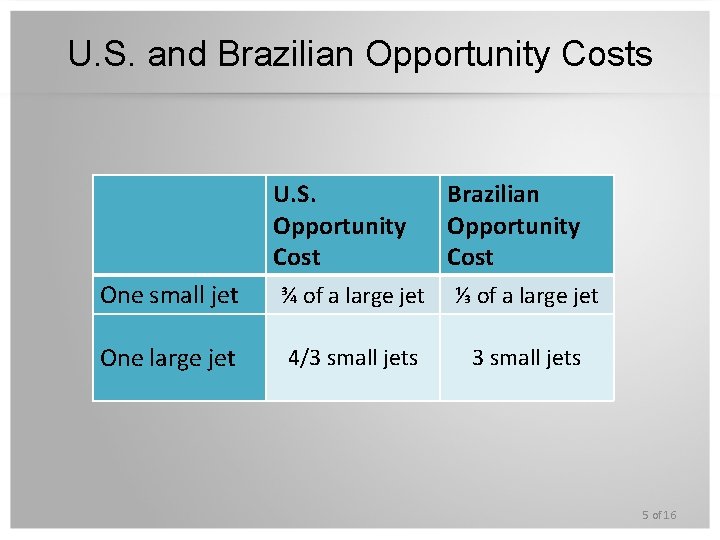 U.S. and Brazilian Opportunity Costs

| | U.S. Opportunity Cost | Brazilian Opportunity Cost |
|---|---|---|
| One small jet | ¾ of a large jet | ⅓ of a large jet |
| One large jet | 4/3 small jets | 3 small jets |

5 of 16